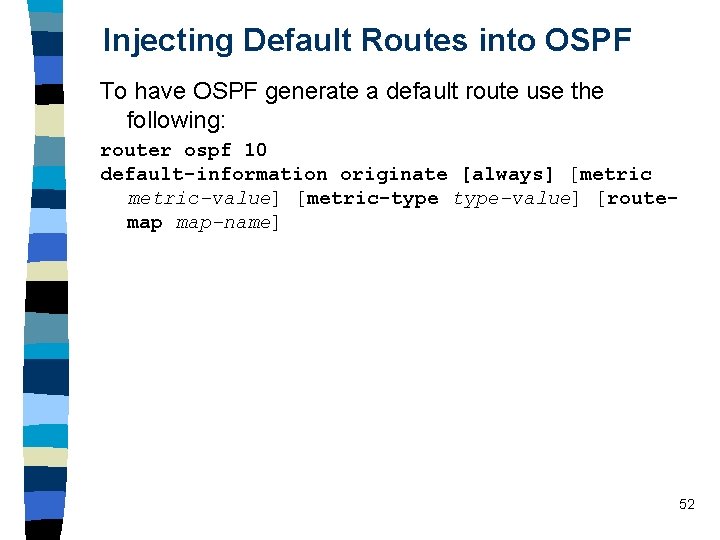 Injecting Default Routes into OSPF

To have OSPF generate a default route use the following:

router ospf 10
default-information originate [always] [metric metric-value] [metric-type type-value] [route-map map-name]

52